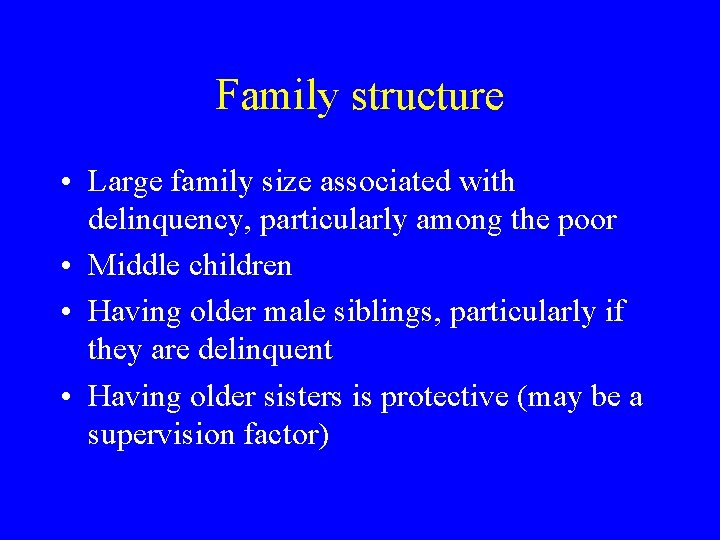 Family structure

• Large family size associated with delinquency, particularly among the poor
• Middle children
• Having older male siblings, particularly if they are delinquent
• Having older sisters is protective (may be a supervision factor)